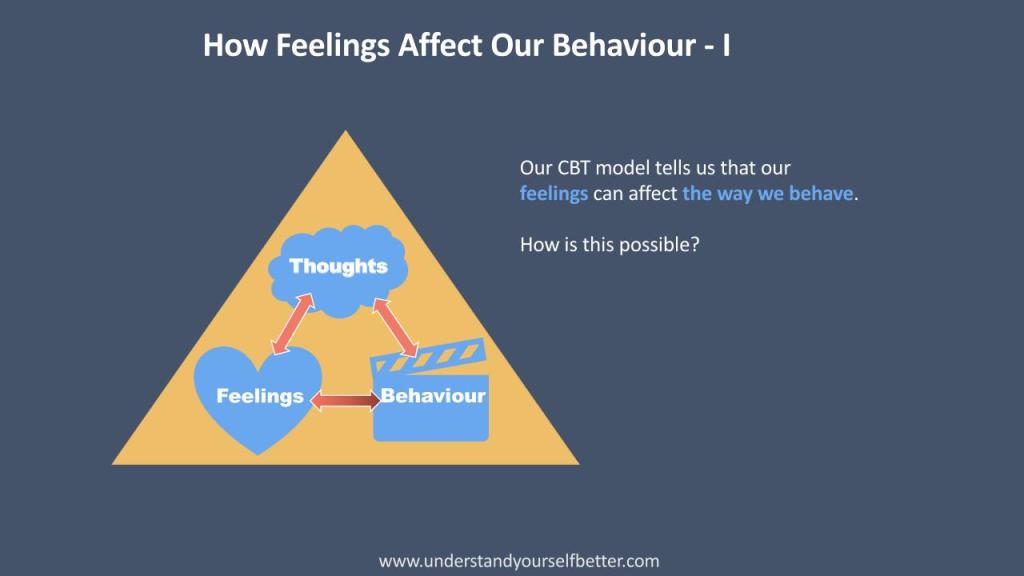 How Feelings Affect Our Behaviour - I

Thoughts

Feelings

Behaviour

Our CBT model tells us that our feelings can affect the way we behave.

How is this possible?

www.understandyourselfbetter.com